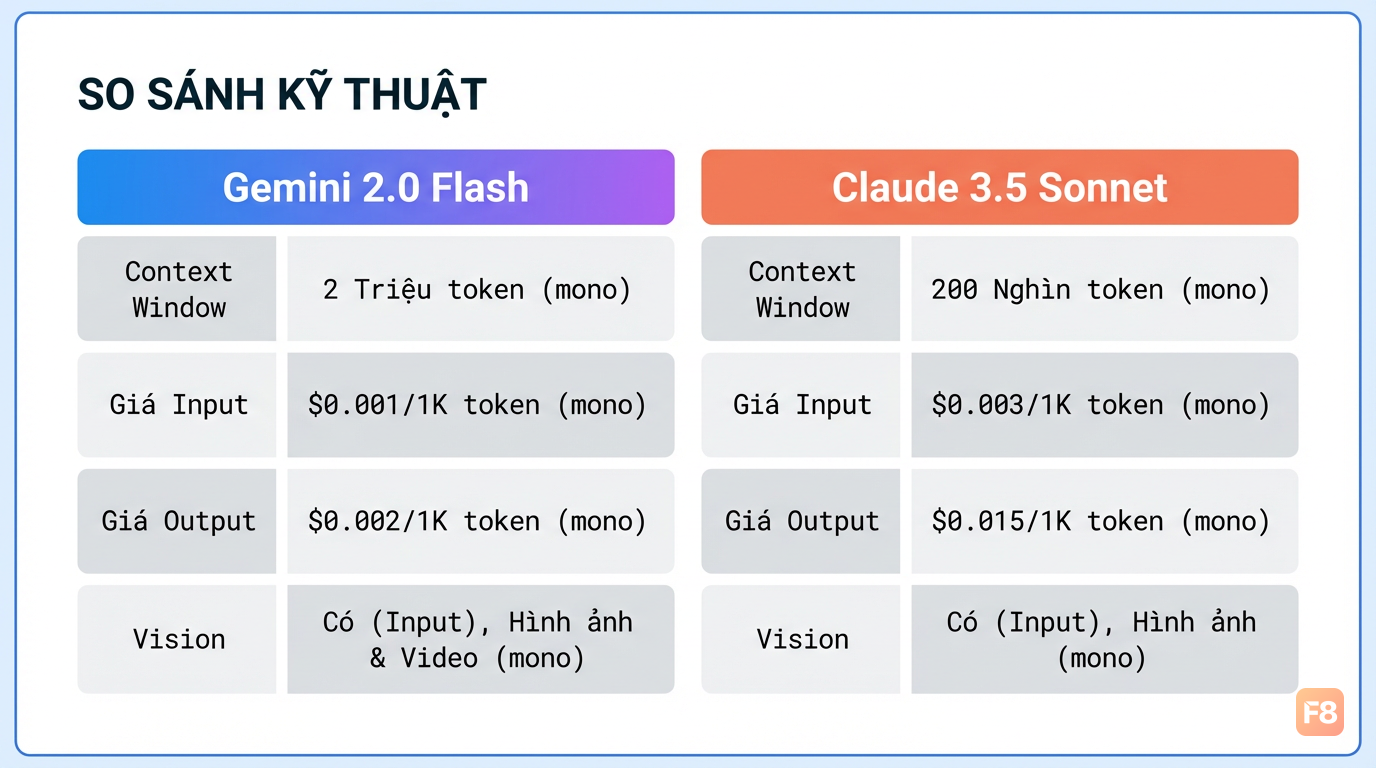 SO SÁNH KỸ THUẬT

Gemini 2.0 Flash

| Context Window | 2 Triệu token (mono) |
|---|---|
| Giá Input | \$0.001/1K token (mono) |
| Giá Output | \$0.002/1K token (mono) |
| Vision | Có (Input), Hình ảnh & Video (mono) |

Claude 3.5 Sonnet

| Context Window | 200 Nghìn token (mono) |
|---|---|
| Giá Input | \$0.003/1K token (mono) |
| Giá Output | \$0.015/1K token (mono) |
| Vision | Có (Input), Hình ảnh (mono) |

F8